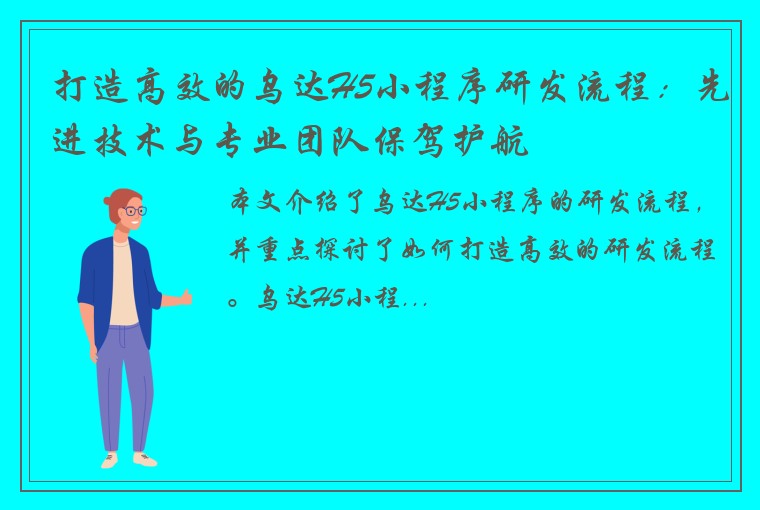 打造高效的乌达H5小程序研发流程：先进技术与专业团队保驾护航

本文介绍了乌达H5小程序的研发流程，并重点探讨了如何打造高效的研发流程。乌达H5小程...